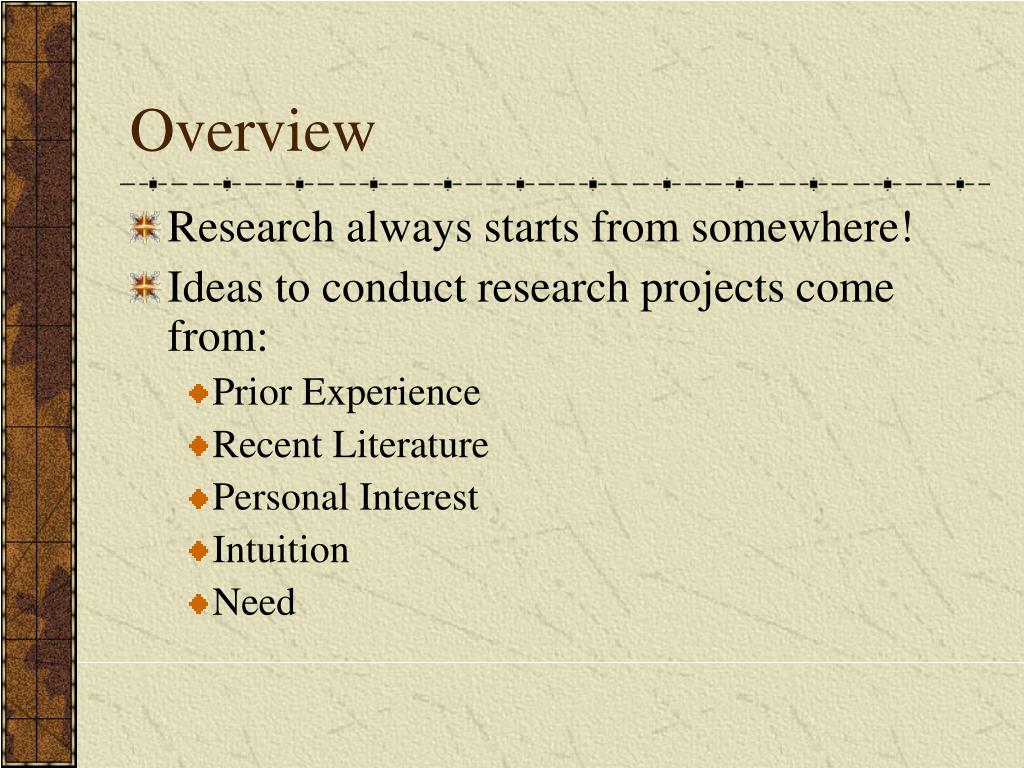 Overview

Research always starts from somewhere!

Ideas to conduct research projects come from:

Prior Experience

Recent Literature

Personal Interest

Intuition

Need